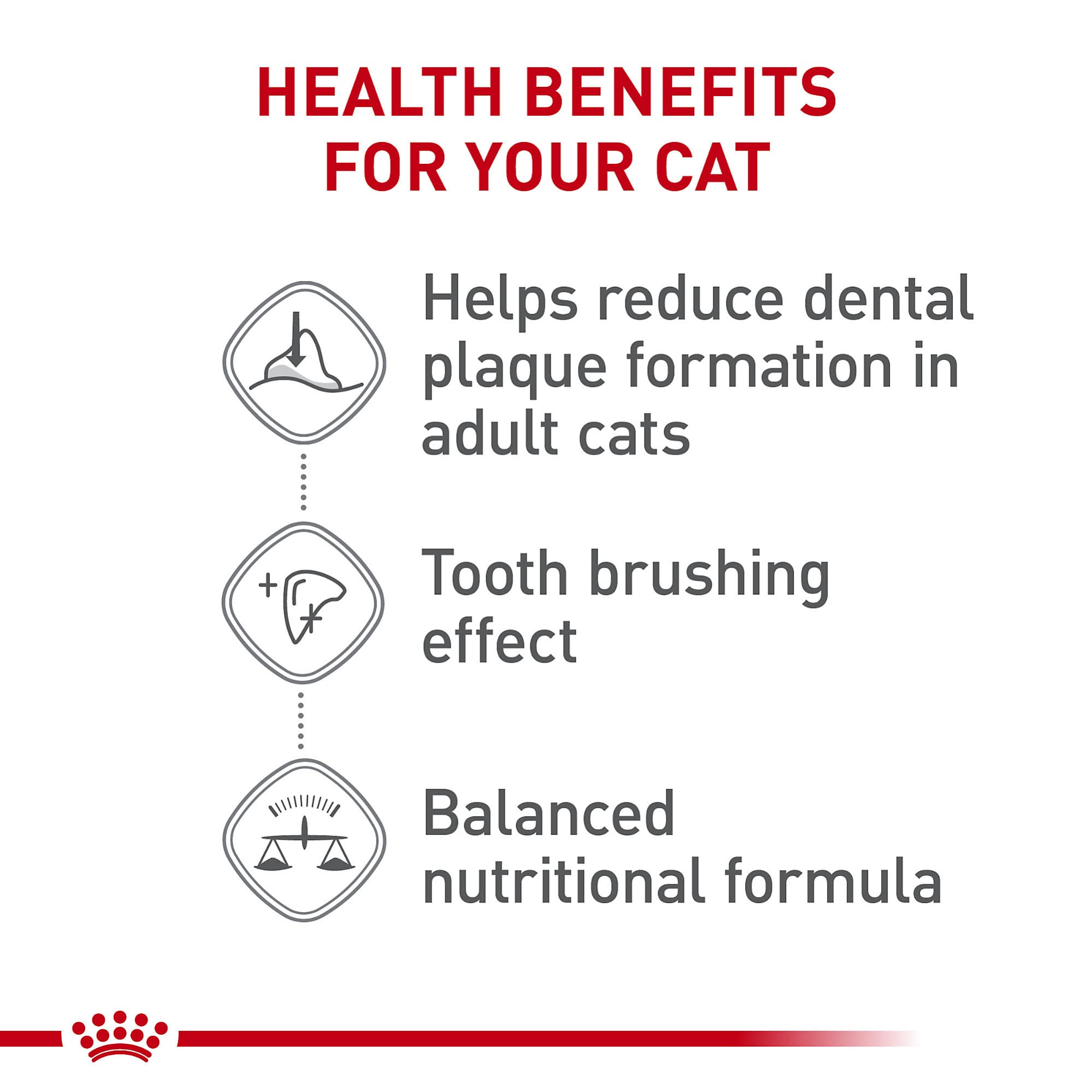 HEALTH BENEFITS FOR YOUR CAT

Helps reduce dental plaque formation in adult cats

Tooth brushing effect

Balanced nutritional formula